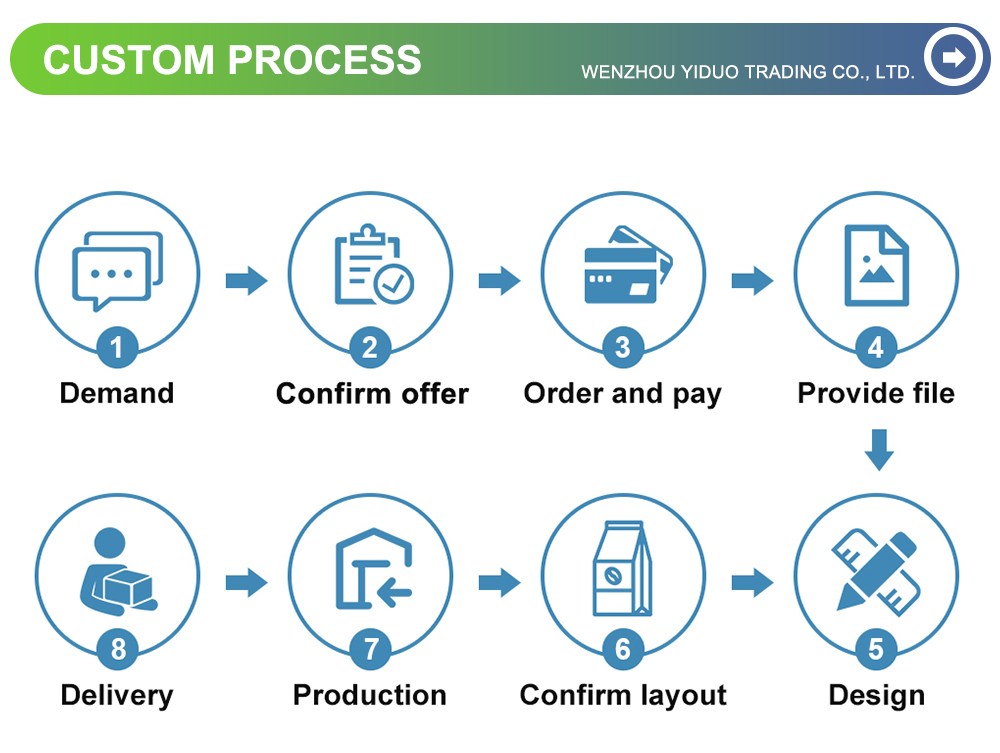 CUSTOM PROCESS

WENZHOU YIDUO TRADING CO., LTD.

1
Demand

2
Confirm offer

3
Order and pay

4
Provide file

8
Delivery

7
Production

6
Confirm layout

5
Design